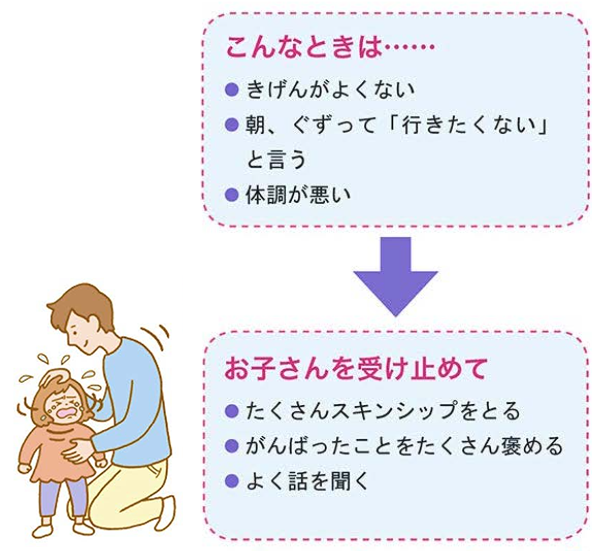 こんなときは……

● きげんがよくない
● 朝、ぐずって「行きたくない」と言う
● 体調が悪い

お子さんを受け止めて

● たくさんスキンシップをとる
● がんばったことをたくさん褒める
● よく話を聞く